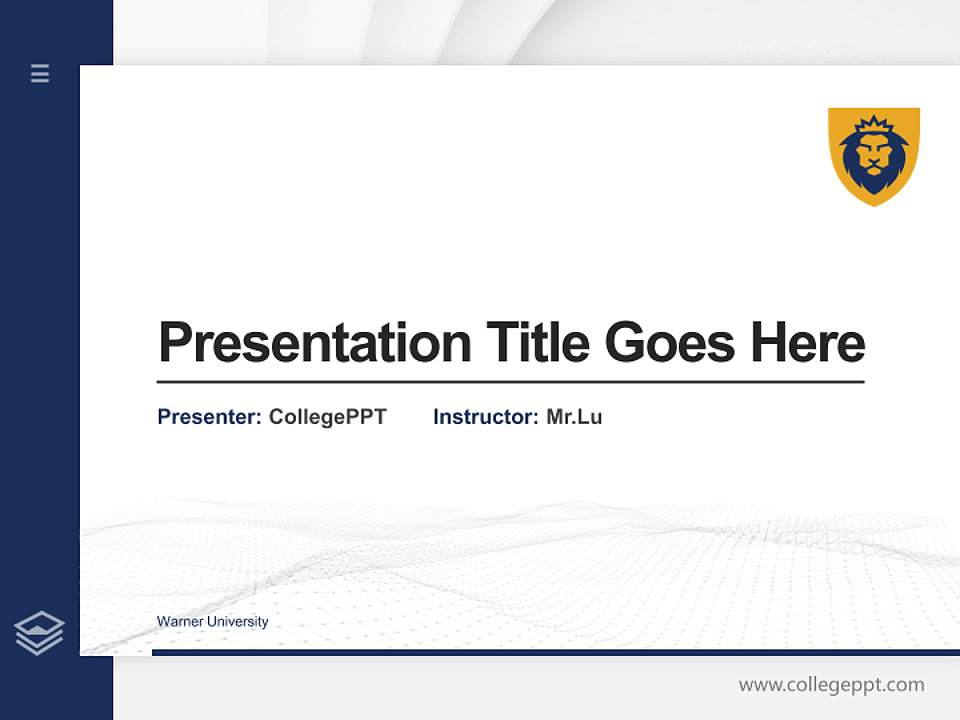 Presentation Title Goes Here

Presenter: CollegePPT Instructor: Mr.Lu

Warner University

www.collegeppt.com